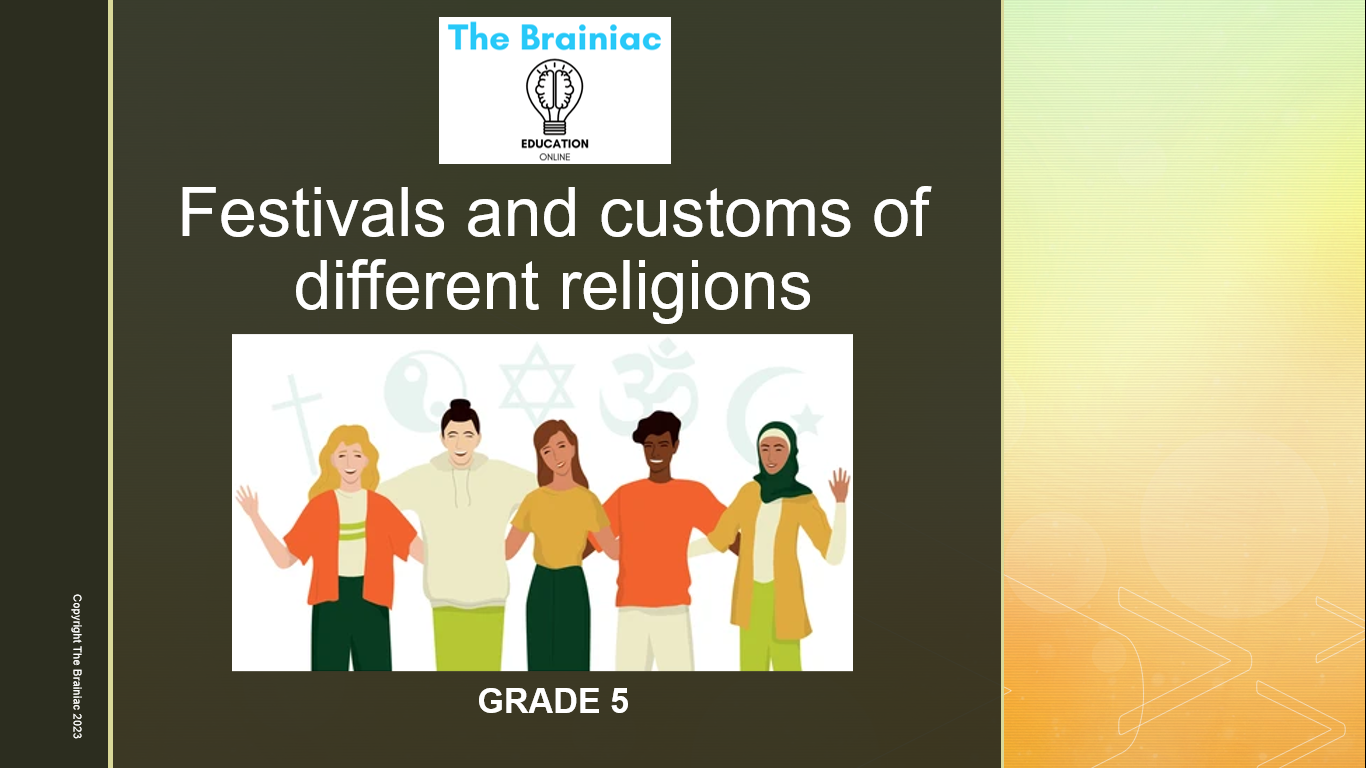 The Brainiac
EDUCATION
ONLINE

Festivals and customs of different religions

GRADE 5

Copyright The Brainiac 2023